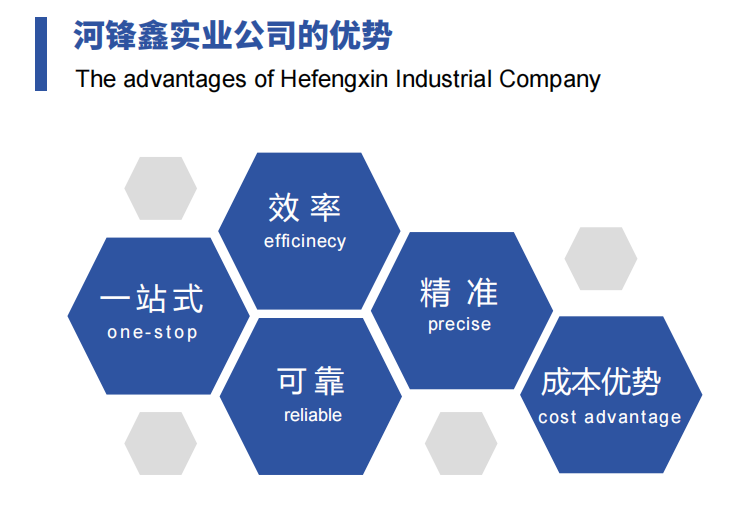 河锋鑫实业公司的优势
The advantages of Hefengxin Industrial Company

效率
efficinecy

一站式
one-stop

精准
precise

可靠
reliable

成本优势
cost advantage